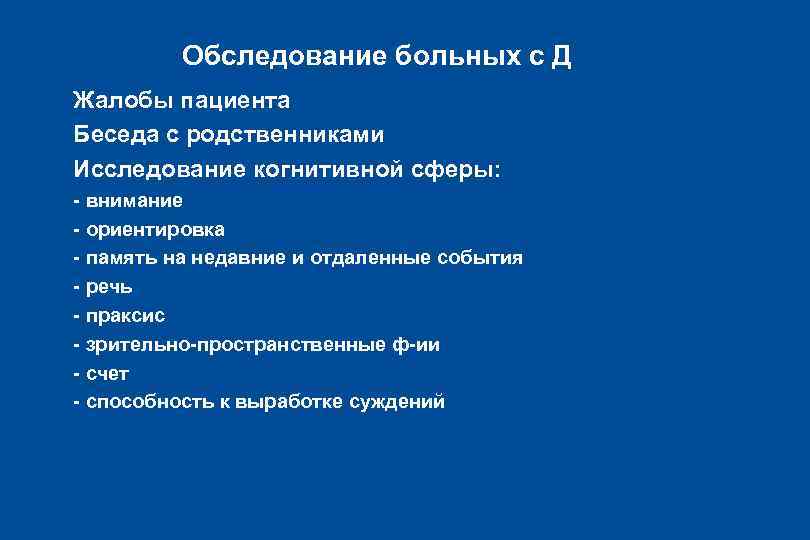 Обследование больных с Д

Жалобы пациента

Беседа с родственниками

Исследование когнитивной сферы:

- внимание
- ориентировка
- память на недавние и отдаленные события
- речь
- праксис
- зрительно-пространственные ф-ии
- счет
- способность к выработке суждений